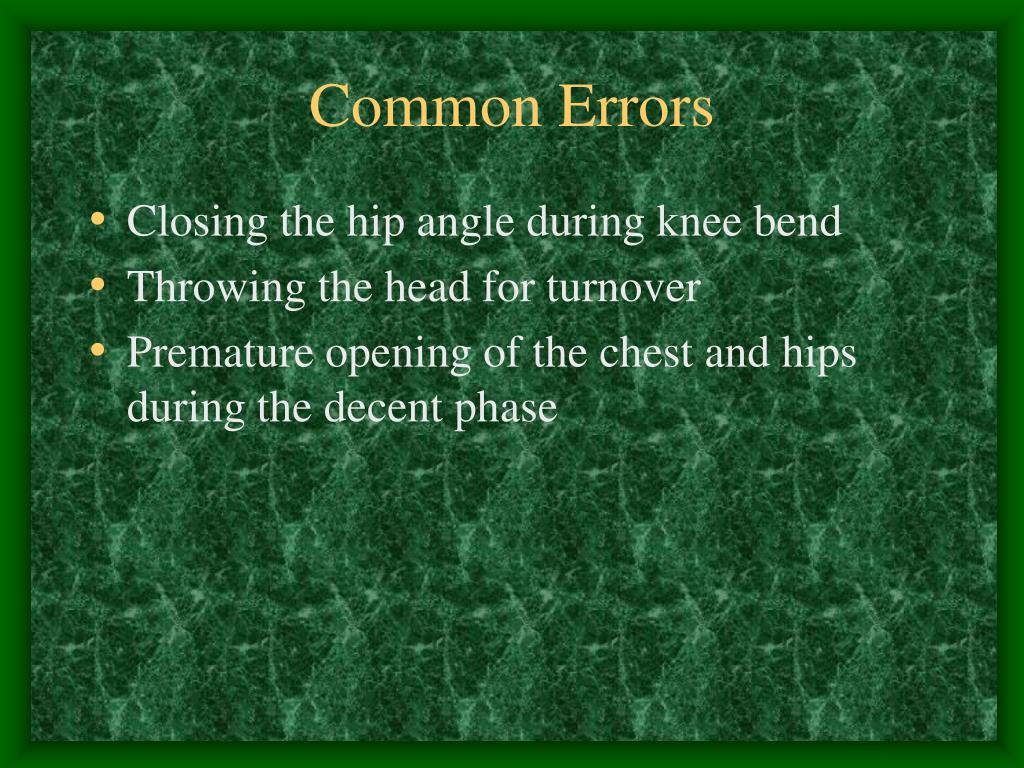 Common Errors

• Closing the hip angle during knee bend
• Throwing the head for turnover
• Premature opening of the chest and hips during the decent phase